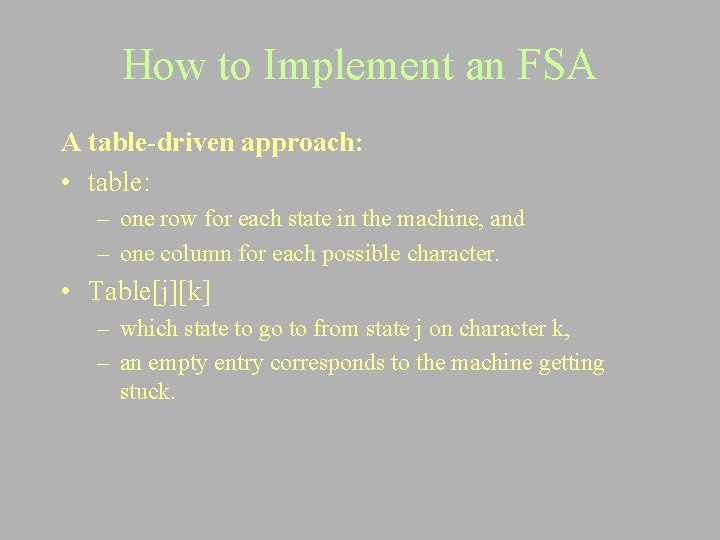 How to Implement an FSA

A table-driven approach:

• table:
– one row for each state in the machine, and
– one column for each possible character.
• Table[j][k]
– which state to go to from state j on character k,
– an empty entry corresponds to the machine getting stuck.